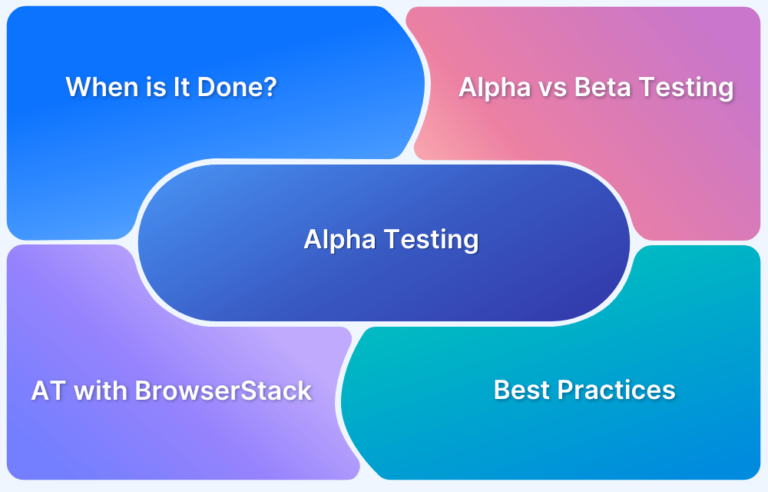 When is It Done?

Alpha vs Beta Testing

Alpha Testing

AT with BrowserStack

Best Practices